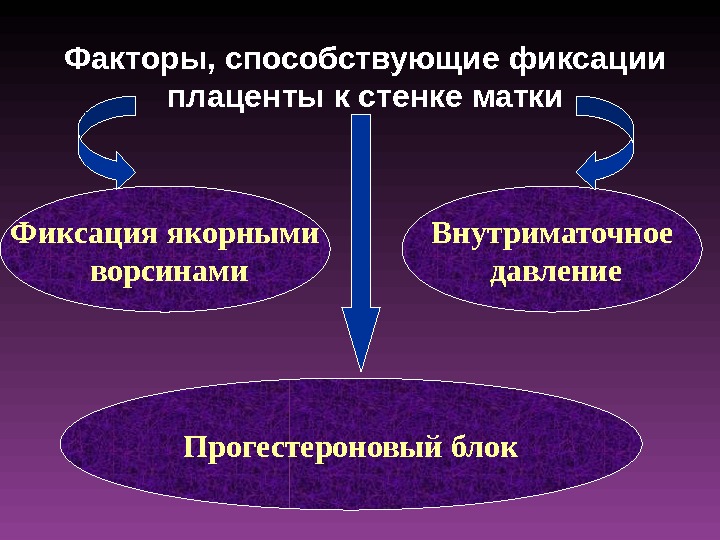 Факторы, способствующие фиксации плаценты к стенке матки

Фиксация якорными ворсинами

Внутриматочное давление

Прогестероновый блок